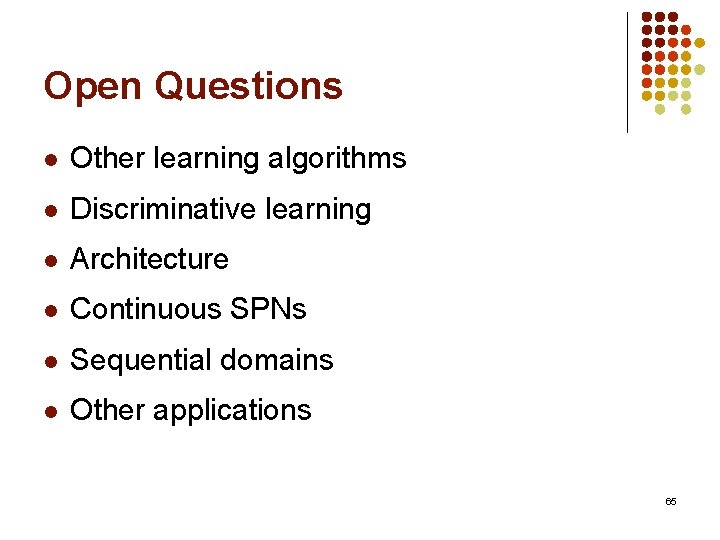 Open Questions

- Other learning algorithms
- Discriminative learning
- Architecture
- Continuous SPNs
- Sequential domains
- Other applications

65